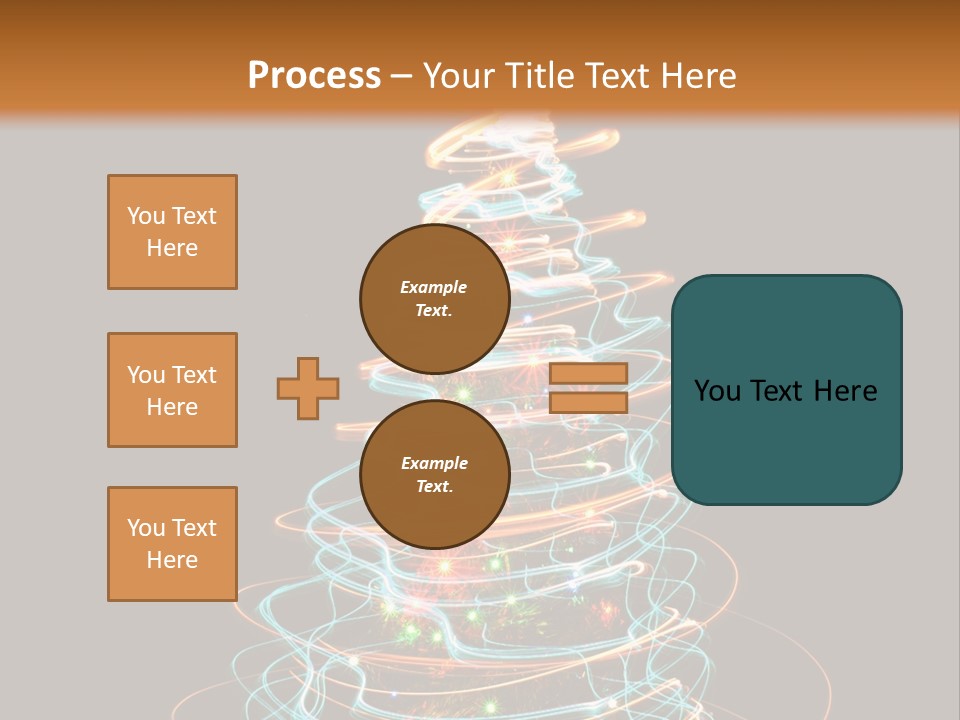 Process – Your Title Text Here

You Text Here

You Text Here

You Text Here

Example Text.

Example Text.

You Text Here